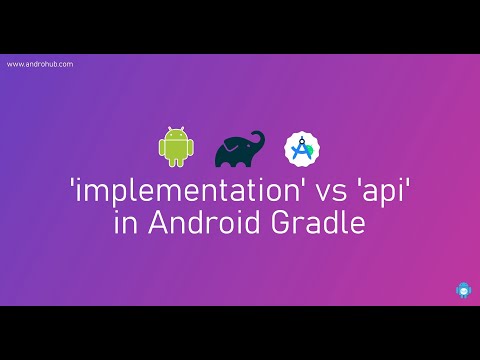 www.androhub.com

'implementation' vs 'api' in Android Gradle